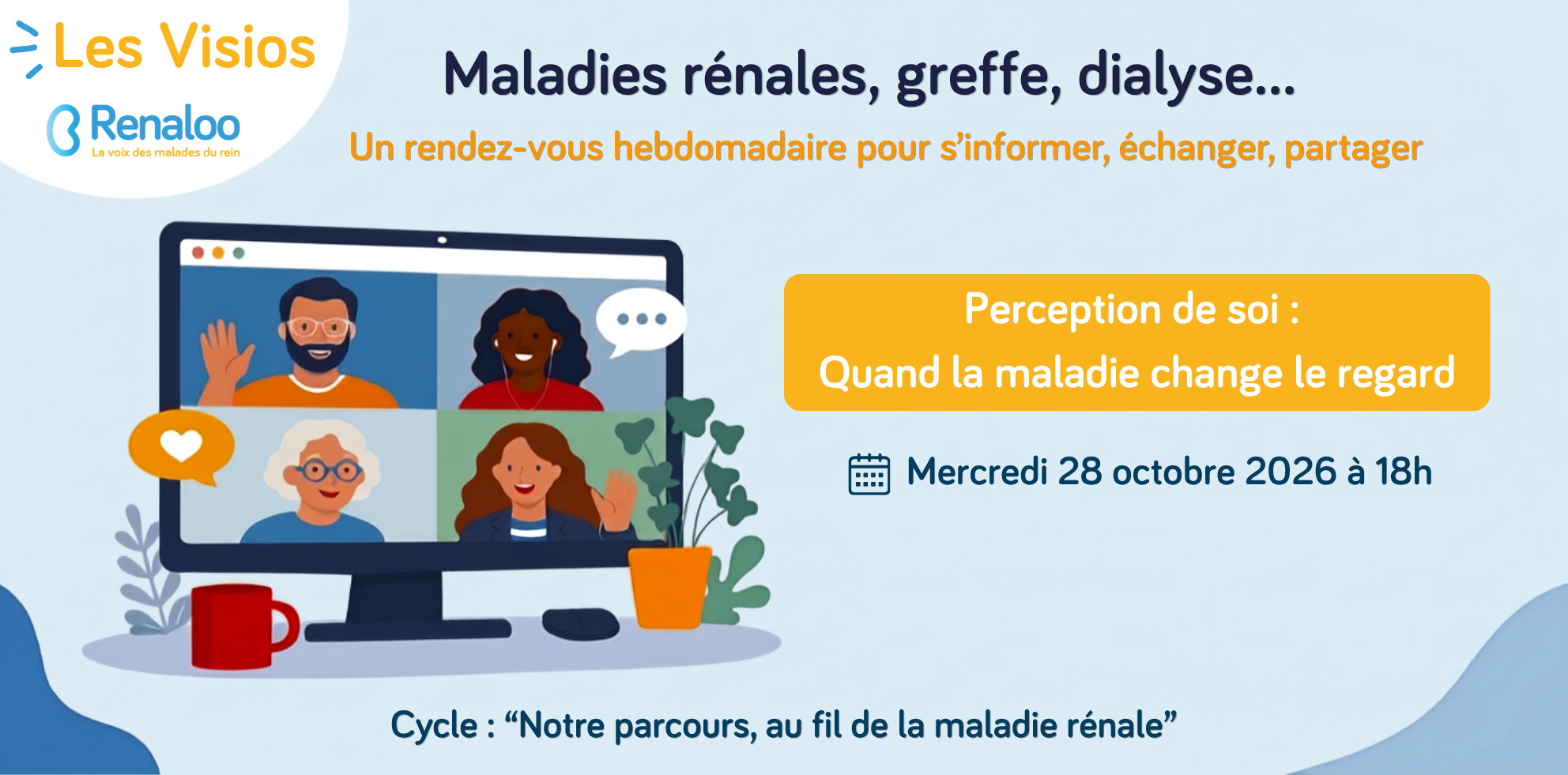 Les Visios

Renaloo
La voix des malades du rein

Maladies rénales, greffe, dialyse...

Un rendez-vous hebdomadaire pour s'informer, échanger, partager

Perception de soi :
Quand la maladie change le regard

Mercredi 28 octobre 2026 à 18h

Cycle : "Notre parcours, au fil de la maladie rénale"